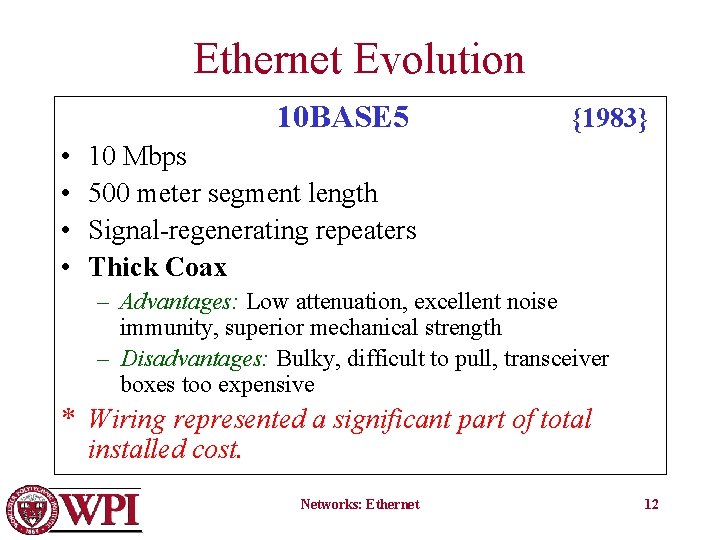 Ethernet Evolution

10BASE5 {1983}

• 10 Mbps
• 500 meter segment length
• Signal-regenerating repeaters
• Thick Coax
 – Advantages: Low attenuation, excellent noise immunity, superior mechanical strength
 – Disadvantages: Bulky, difficult to pull, transceiver boxes too expensive

* Wiring represented a significant part of total installed cost.

WPI

Networks: Ethernet

12